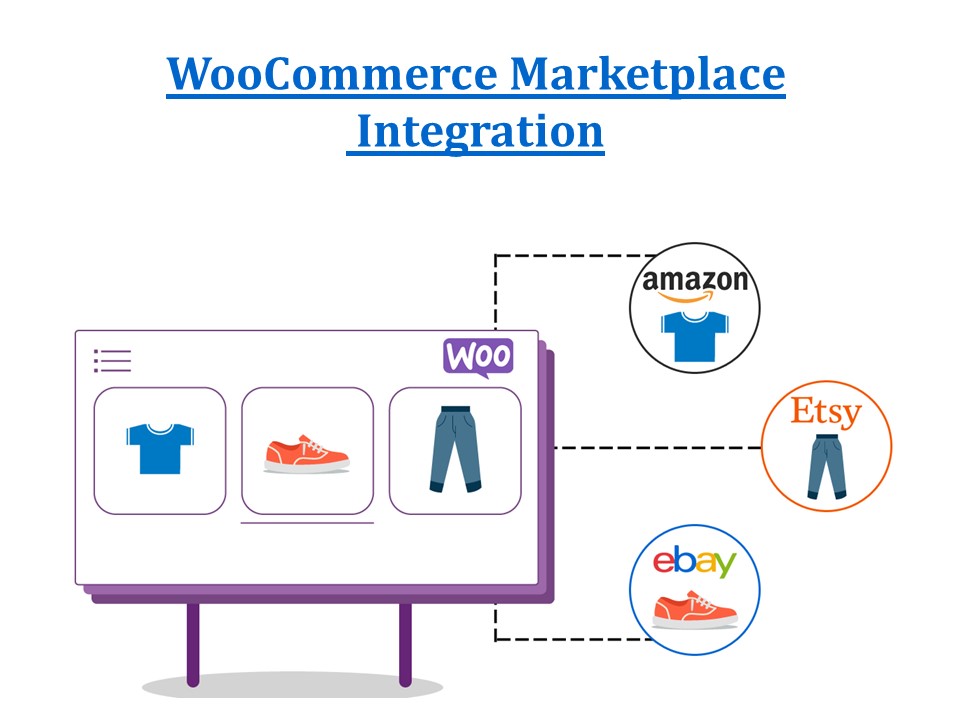 WooCommerce Marketplace Integration

WOO

amazon

Etsy

ebay